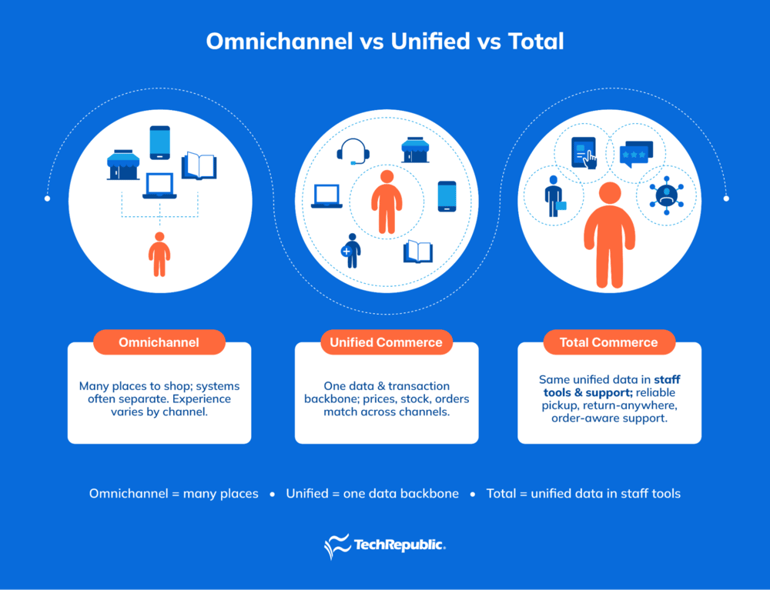 Omnichannel vs Unified vs Total

Omnichannel

Many places to shop; systems often separate. Experience varies by channel.

Unified Commerce

One data & transaction backbone; prices, stock, orders match across channels.

Total Commerce

Same unified data in staff tools & support; reliable pickup, return-anywhere, order-aware support.

Omnichannel = many places • Unified = one data backbone • Total = unified data in staff tools

TechRepublic.